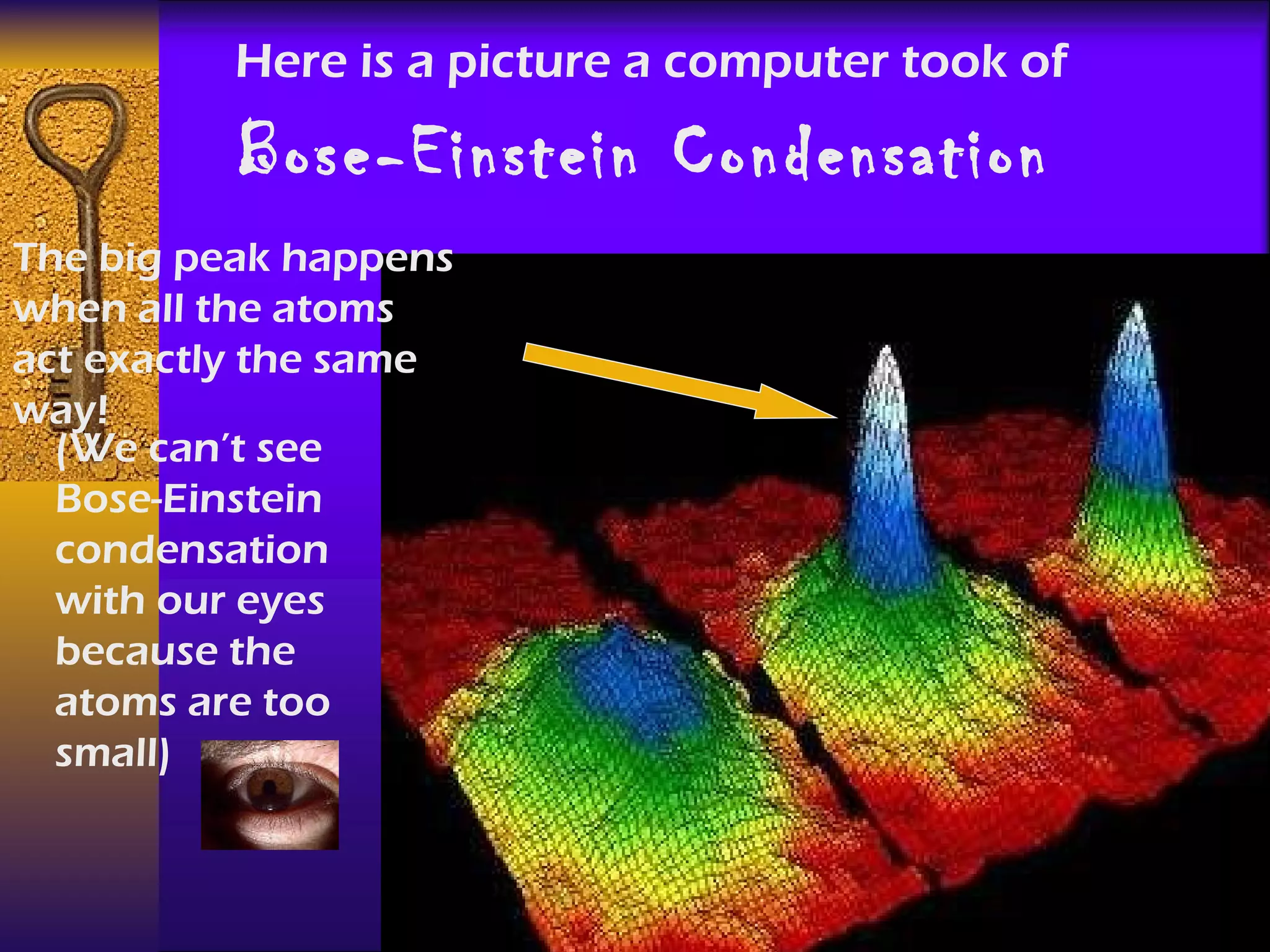 Here is a picture a computer took of

Bose-Einstein Condensation

The big peak happens when all the atoms act exactly the same way!

(We can't see Bose-Einstein condensation with our eyes because the atoms are too small)